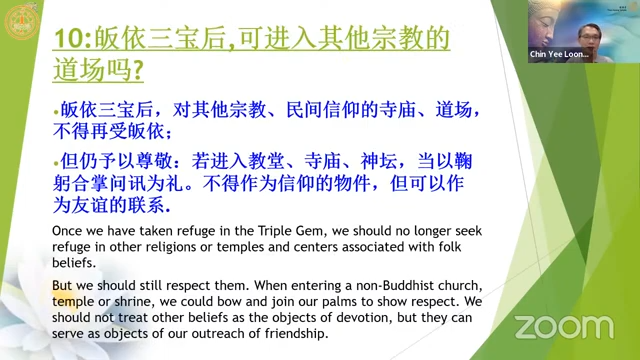 10:皈依三宝后,可进入其他宗教的道场吗?

•皈依三宝后，对其他宗教、民间信仰的寺庙、道场，不得再受皈依；

•但仍予以尊敬：若进入教堂、寺庙、神坛，当以鞠躬合掌问讯为礼。不得作为信仰的物件，但可以作为友谊的联系.

Once we have taken refuge in the Triple Gem, we should no longer seek refuge in other religions or temples and centers associated with folk beliefs.

But we should still respect them. When entering a non-Buddhist church, temple or shrine, we could bow and join our palms to show respect. We should not treat other beliefs as the objects of devotion, but they can serve as objects of our outreach of friendship.

Chin Yee Loon...

zoom